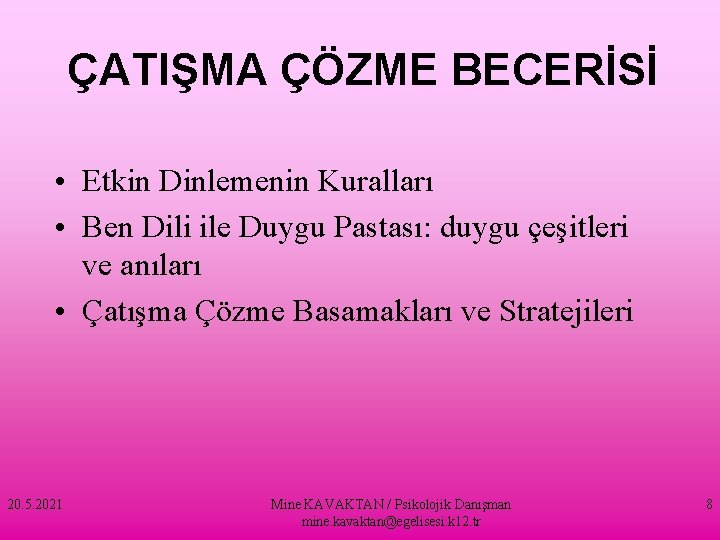 ÇATIŞMA ÇÖZME BECERİSİ

• Etkin Dinlemenin Kuralları
• Ben Dili ile Duygu Pastası: duygu çeşitleri ve anıları
• Çatışma Çözme Basamakları ve Stratejileri

20.5.2021

Mine KAVAKTAN / Psikolojik Danışman
mine.kavaktan@egelisesi.k12.tr

8